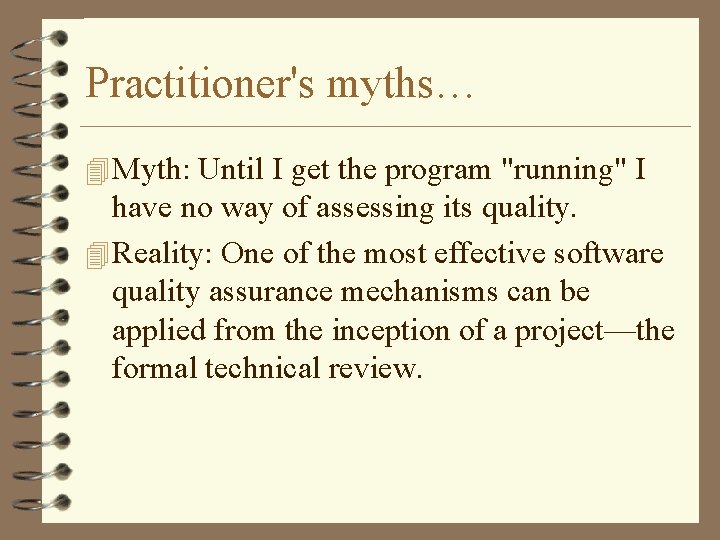 Practitioner's myths…

Myth: Until I get the program "running" I have no way of assessing its quality.

Reality: One of the most effective software quality assurance mechanisms can be applied from the inception of a project—the formal technical review.